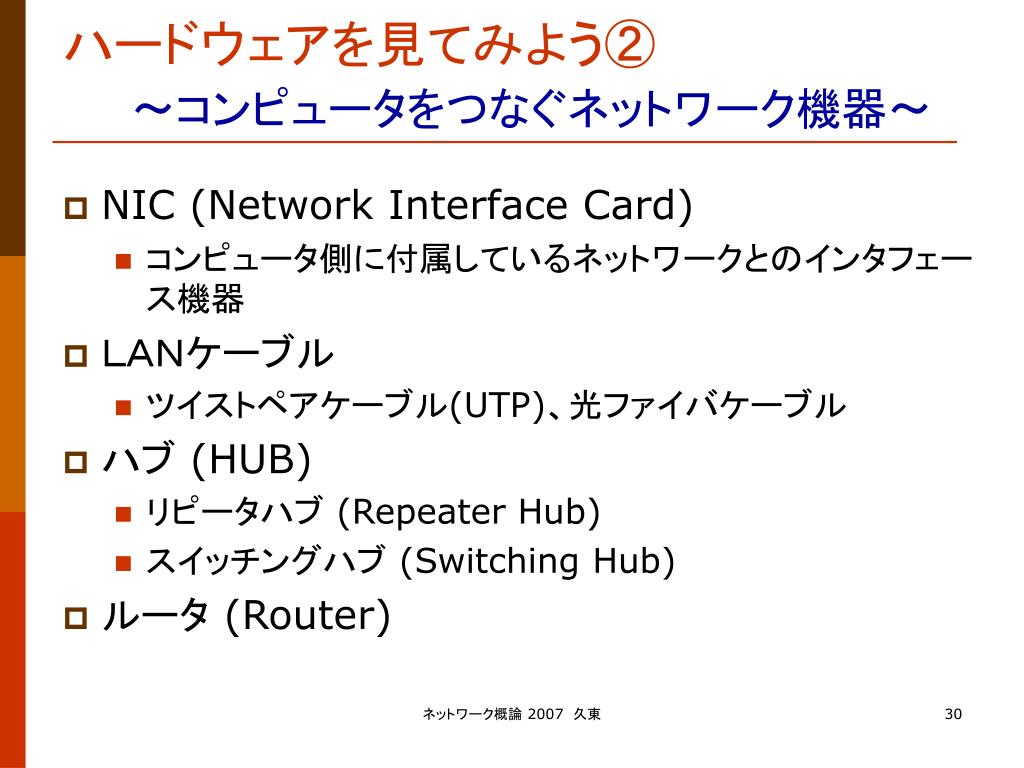 ハードウェアを見てみよう②
～コンピュータをつなぐネットワーク機器～

NIC (Network Interface Card)

コンピュータ側に付属しているネットワークとのインタフェース機器

LANケーブル

ツイストペアケーブル(UTP)、光ファイバケーブル

ハブ (HUB)

リピータハブ (Repeater Hub)

スイッチングハブ (Switching Hub)

ルータ (Router)

ネットワーク概論 2007 久東

30